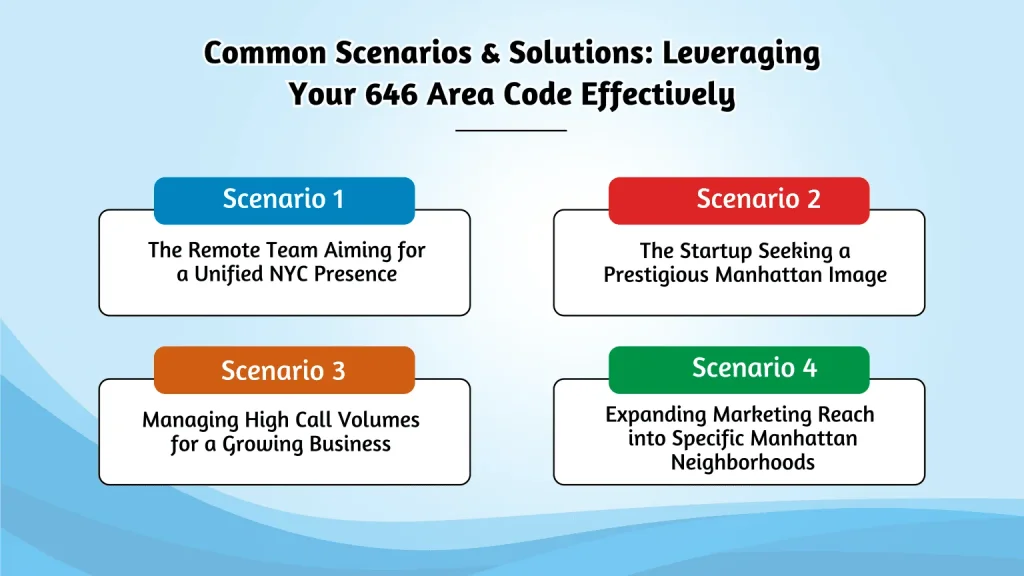 Common Scenarios & Solutions: Leveraging Your 646 Area Code Effectively

Scenario 1

The Remote Team Aiming for a Unified NYC Presence

Scenario 2

The Startup Seeking a Prestigious Manhattan Image

Scenario 3

Managing High Call Volumes for a Growing Business

Scenario 4

Expanding Marketing Reach into Specific Manhattan Neighborhoods